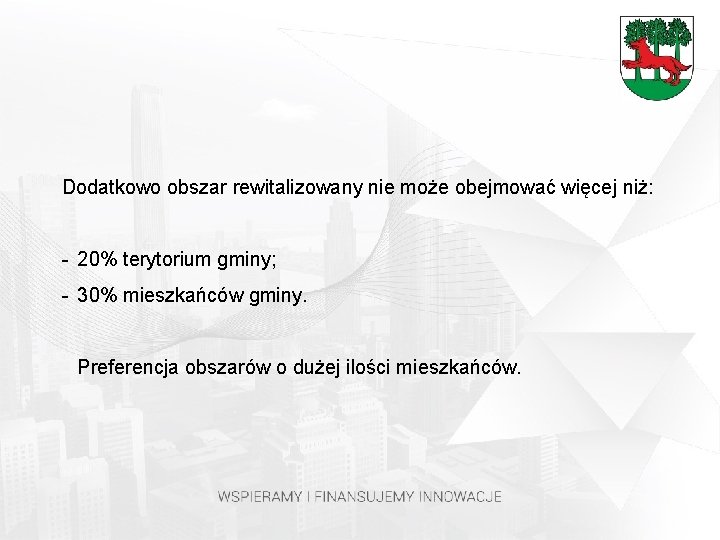 Dodatkowo obszar rewitalizowany nie może obejmować więcej niż:

- 20% terytorium gminy;
- 30% mieszkańców gminy.

Preferencja obszarów o dużej ilości mieszkańców.

WSPIERAMY I FINANSUJEMY INNOWACJE